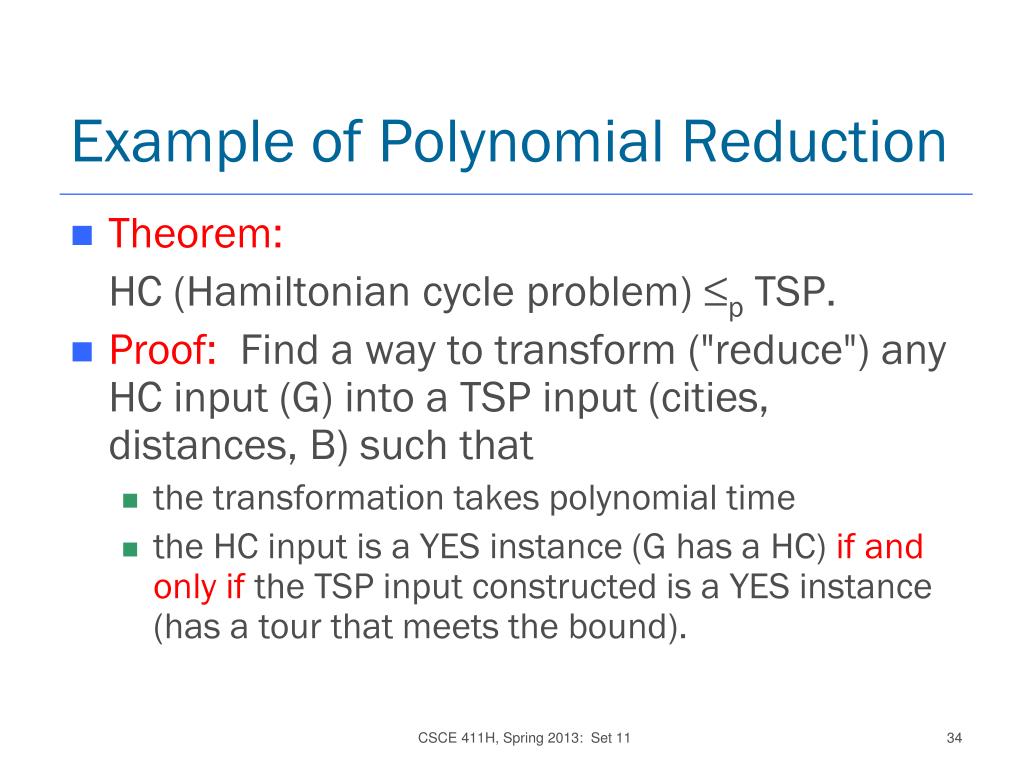 Example of Polynomial Reduction

Theorem:
HC (Hamiltonian cycle problem) $\leq_p$ TSP.

Proof: Find a way to transform ("reduce") any HC input (G) into a TSP input (cities, distances, B) such that

the transformation takes polynomial time

the HC input is a YES instance (G has a HC) if and only if the TSP input constructed is a YES instance (has a tour that meets the bound).

CSCE 411H, Spring 2013: Set 11

34